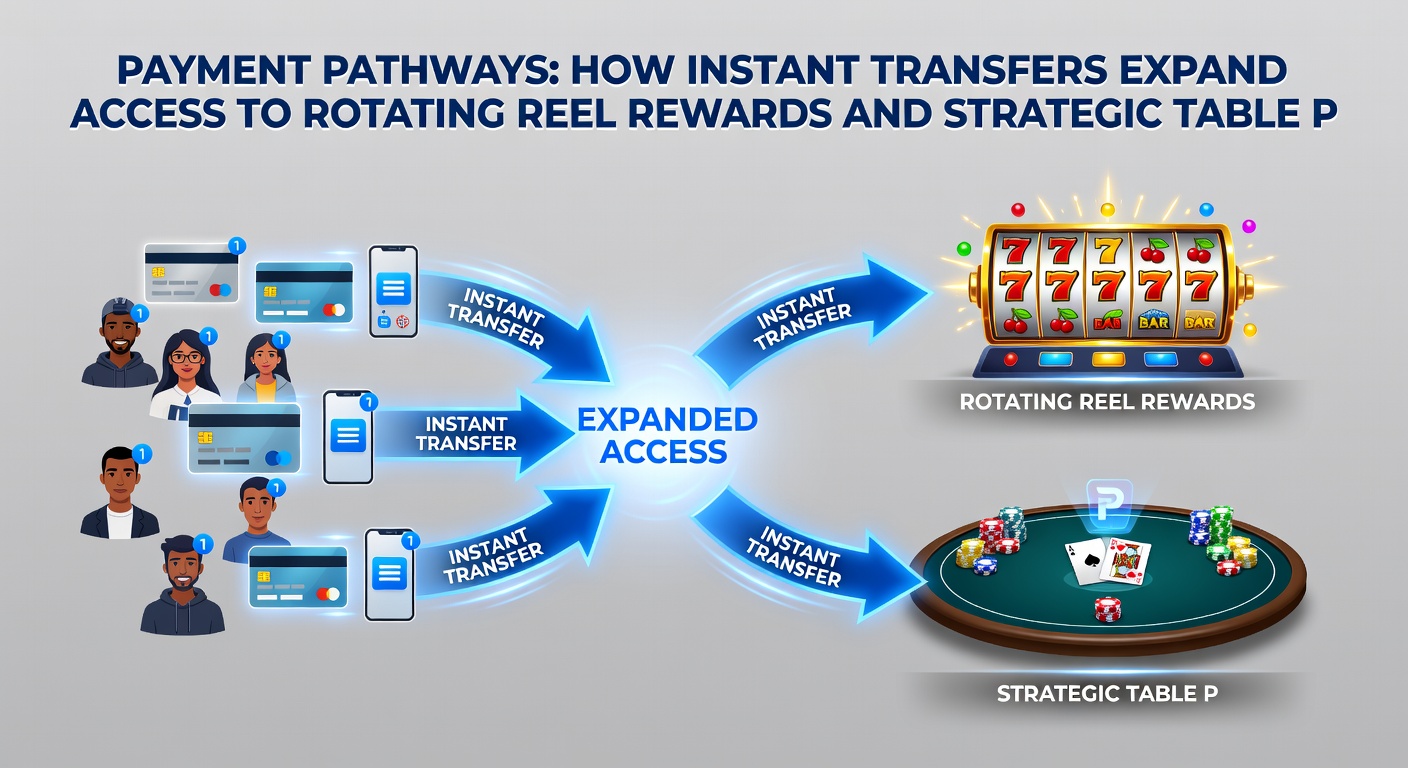 PAYMENT PATHWAYS: HOW INSTANT TRANSFERS EXPAND ACCESS TO ROTATING REEL REWARDS AND STRATEGIC TABLE P

1

1

1

1

1

INSTANT TRANSFER

1

INSTANT TRANSFER

1

1

1

1

INSTANT TRANSFER

EXPANDED ACCESS

INSTANT TRANSFER

INSTANT TRANSFER

7 7 7

7 7 7 7 7

BAR BAR BAR

ROTATING REEL REWARDS

P

STRATEGIC TABLE P